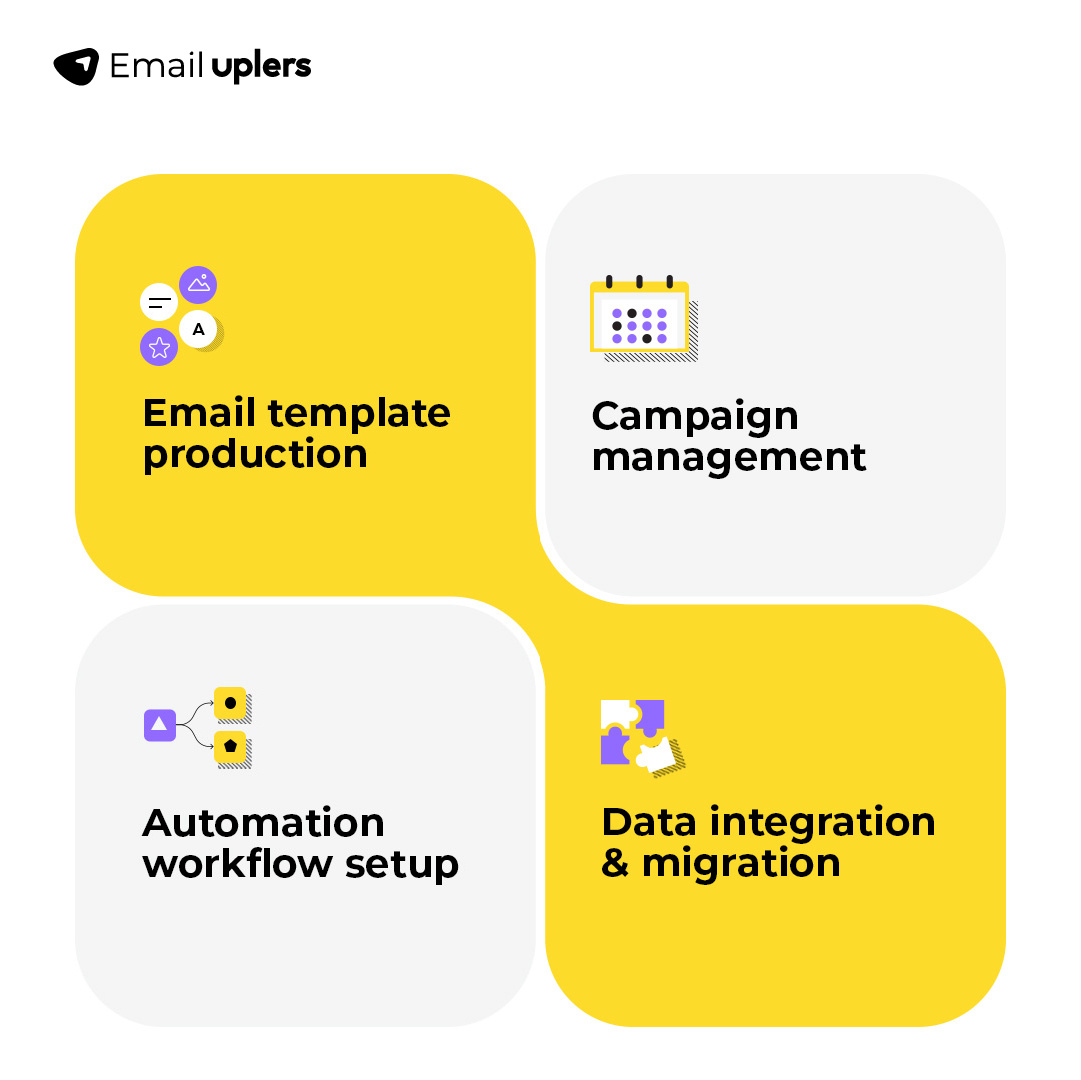 Email uplers

A

Email template production

Campaign management

Automation workflow setup

Data integration & migration